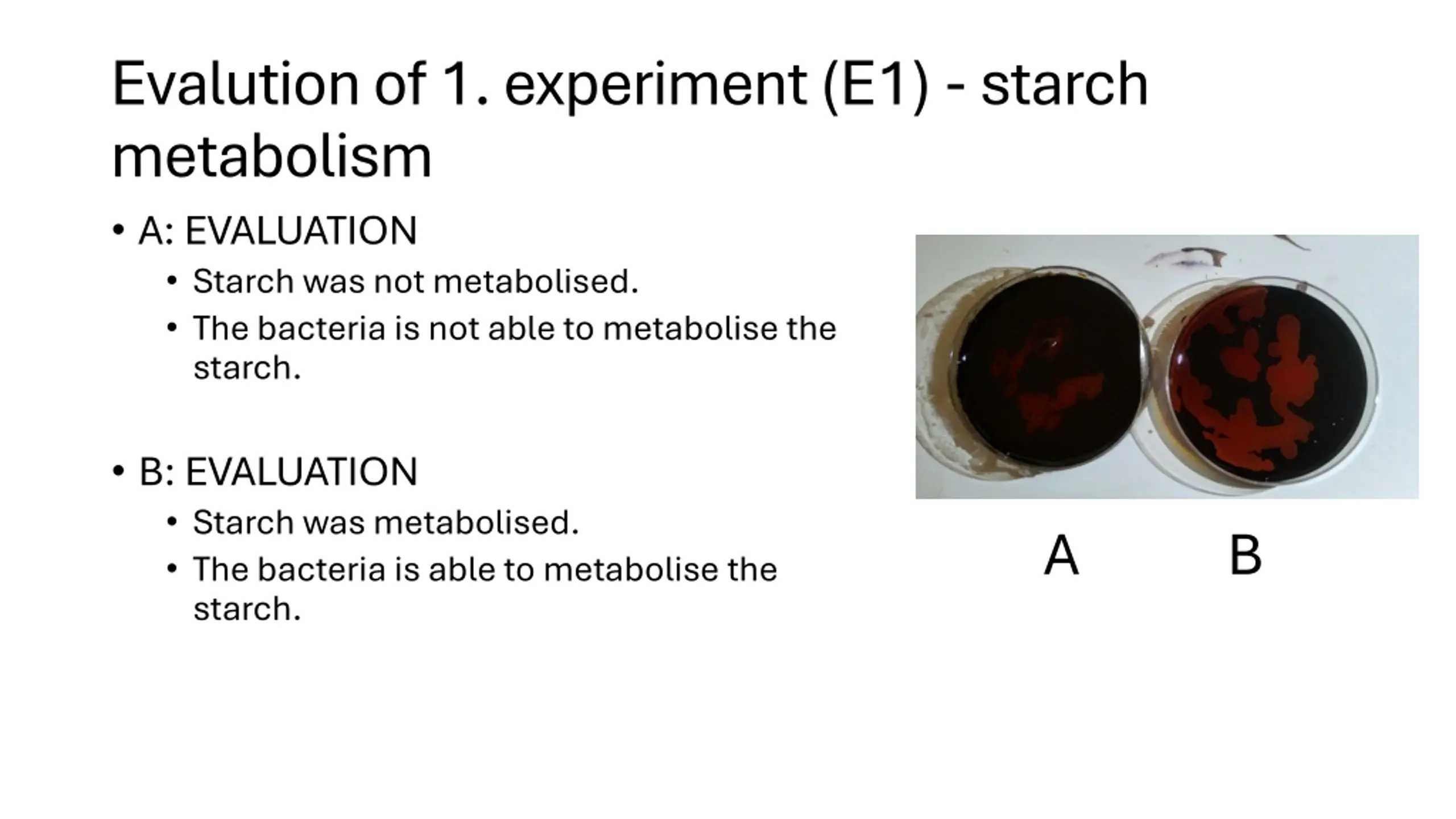 Evalution of 1. experiment (E1) - starch metabolism

• A: EVALUATION
  • Starch was not metabolised.
  • The bacteria is not able to metabolise the starch.

• B: EVALUATION
  • Starch was metabolised.
  • The bacteria is able to metabolise the starch.

A B